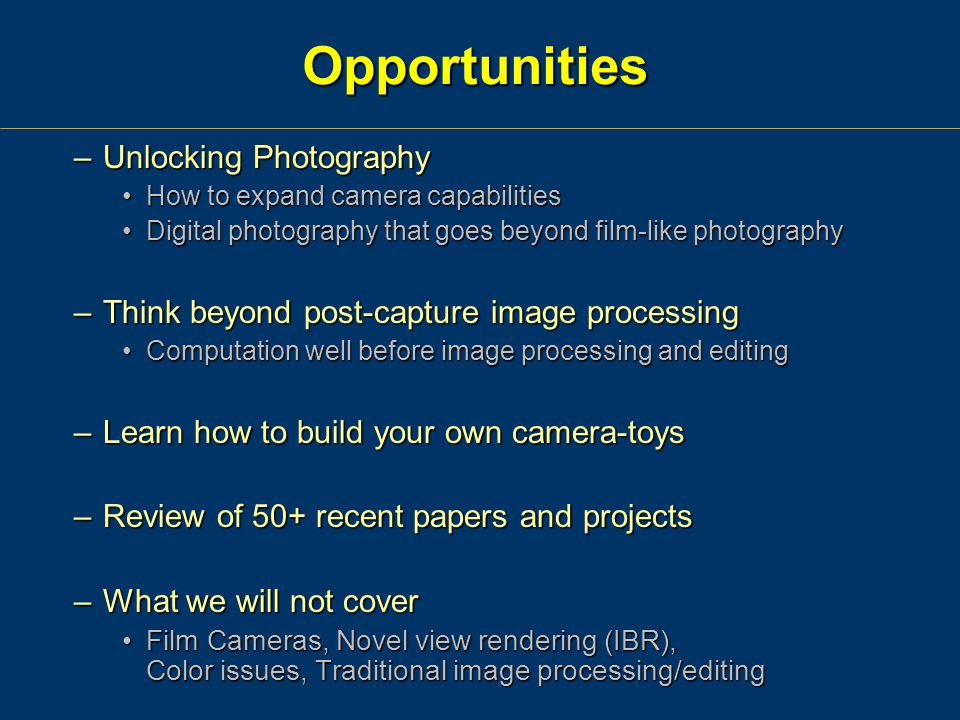 Opportunities

– Unlocking Photography
• How to expand camera capabilities
• Digital photography that goes beyond film-like photography

– Think beyond post-capture image processing
• Computation well before image processing and editing

– Learn how to build your own camera-toys

– Review of 50+ recent papers and projects

– What we will not cover
• Film Cameras, Novel view rendering (IBR), Color issues, Traditional image processing/editing